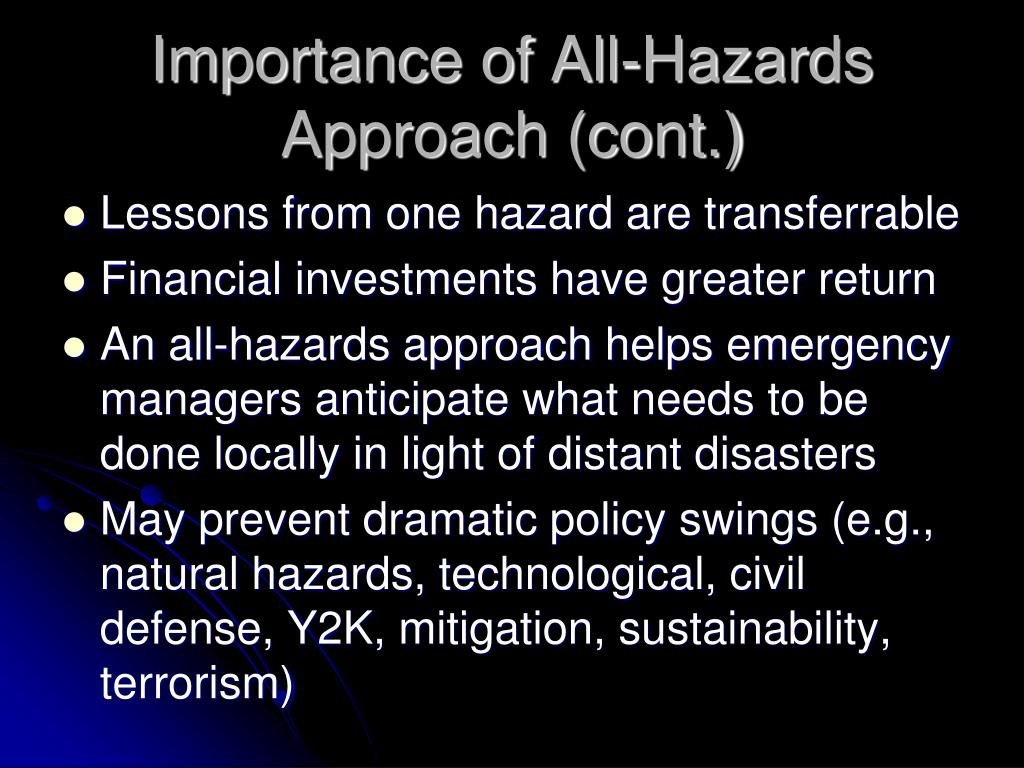 Importance of All-Hazards Approach (cont.)

- Lessons from one hazard are transferrable
- Financial investments have greater return
- An all-hazards approach helps emergency managers anticipate what needs to be done locally in light of distant disasters
- May prevent dramatic policy swings (e.g., natural hazards, technological, civil defense, Y2K, mitigation, sustainability, terrorism)